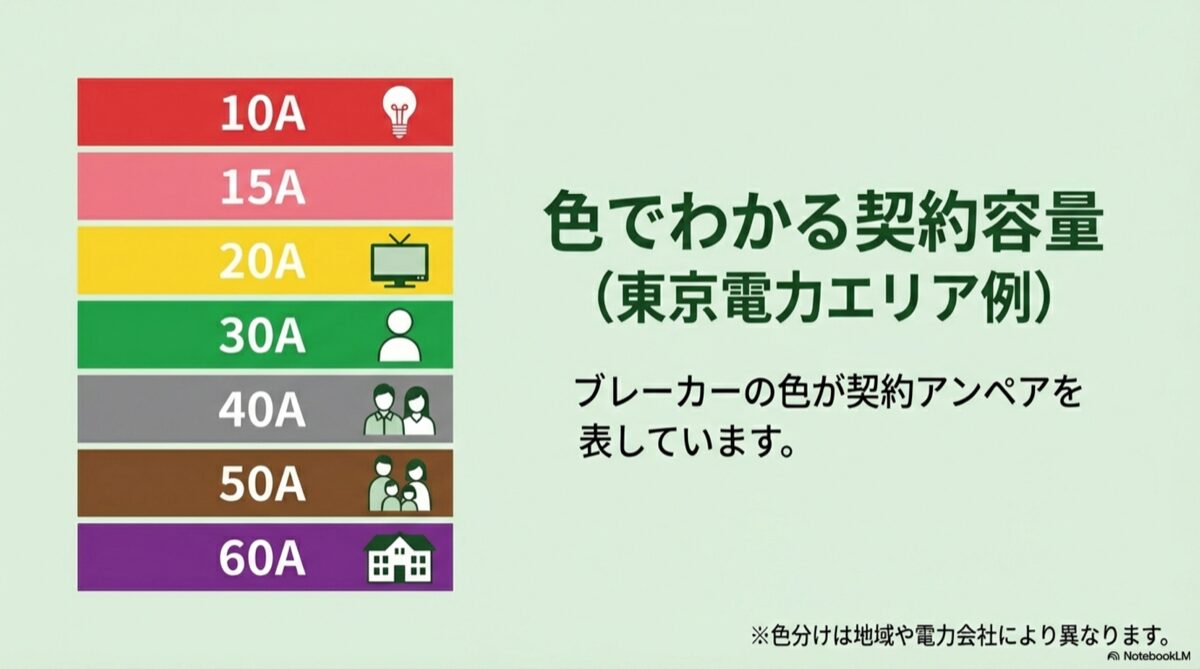 10A
15A
20A
30A
40A
50A
60A

色でわかる契約容量
（東京電力エリア例）

ブレーカーの色が契約アンペアを表しています。

※色分けは地域や電力会社により異なります。

NotebookLM